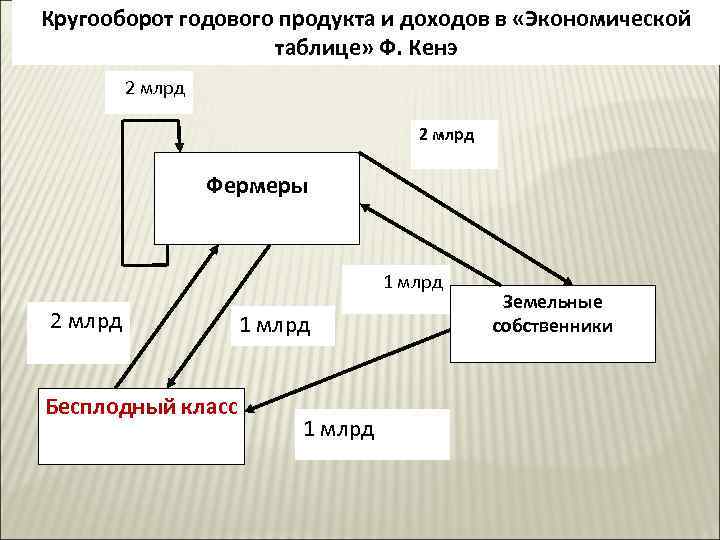 Кругооборот годового продукта и доходов в «Экономической таблице» Ф. Кенэ

2 млрд

2 млрд

Фермеры

1 млрд

Земельные собственники

2 млрд

1 млрд

Бесплодный класс

1 млрд